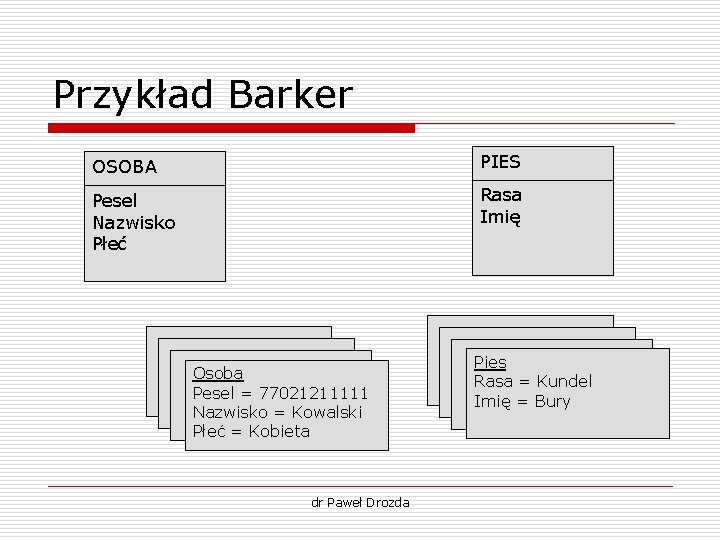 Przykład Barker

OSOBA

Pesel
Nazwisko
Płeć

PIES

Rasa
Imię

Osoba
Pesel = 77021211111
Nazwisko = Kowalski
Płeć = Kobieta

Pies
Rasa = Kundel
Imię = Bury

dr Paweł Drozda